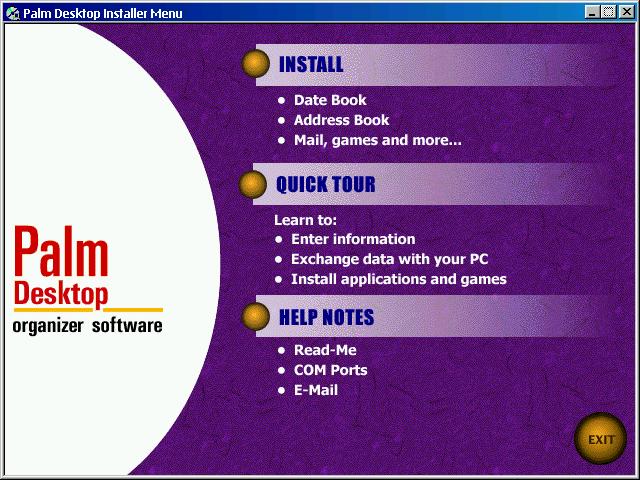 Palm Desktop Installer Menu

Palm
Desktop
organizer software

INSTALL
• Date Book
• Address Book
• Mail, games and more...

QUICK TOUR
Learn to:
• Enter information
• Exchange data with your PC
• Install applications and games

HELP NOTES
• Read-Me
• COM Ports
• E-Mail

EXIT